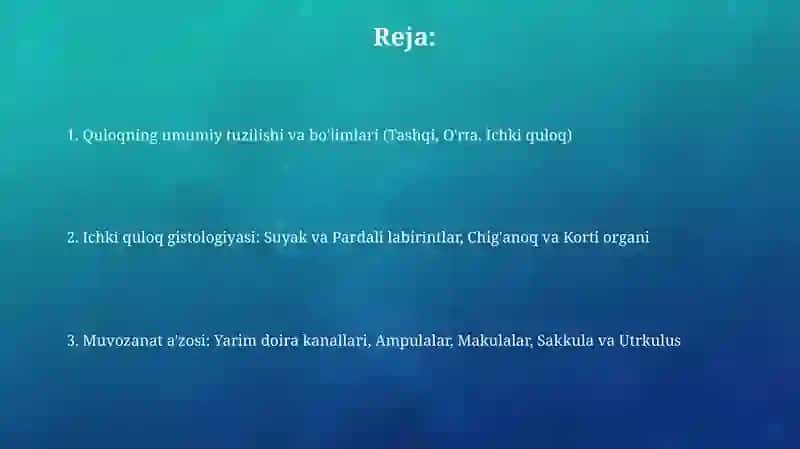 Reja:

1. Quloqning umumiy tuzilishi va bo'limlari (Tashqi, O'rta, Ichki quloq)

2. Ichki quloq gistologiyasi: Suyak va Pardali labirintlar, Chig'anoq va Korti organi

3. Muvozanat a'zosi: Yarim doira kanallari, Ampulalar, Makulalar, Sakkula va Utrkulus